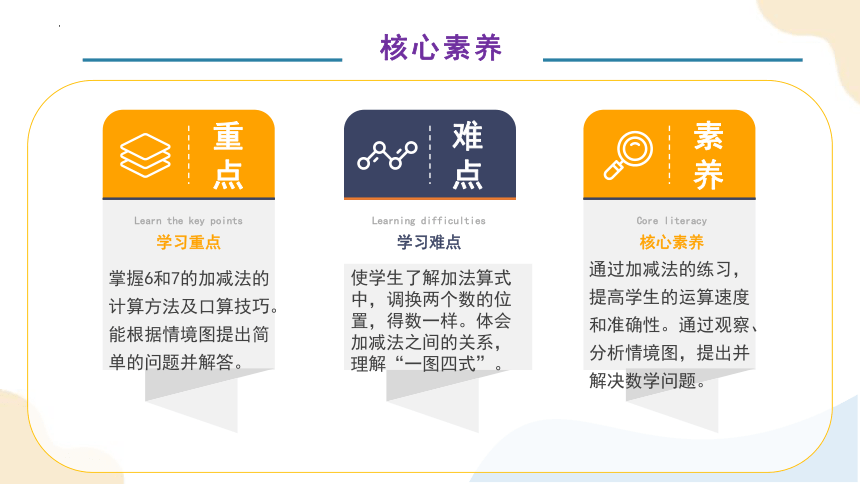 核心素养

重点

Learn the key points

学习重点

掌握6和7的加减法的计算方法及口算技巧。能根据情境图提出简单的问题并解答。

难点

Learning difficulties

学习难点

使学生了解加法算式中，调换两个数的位置，得数一样。体会加减法之间的关系，理解“一图四式”。

素养

Core literacy

核心素养

通过加减法的练习，提高学生的运算速度和准确性。通过观察、分析情境图，提出并解决数学问题。